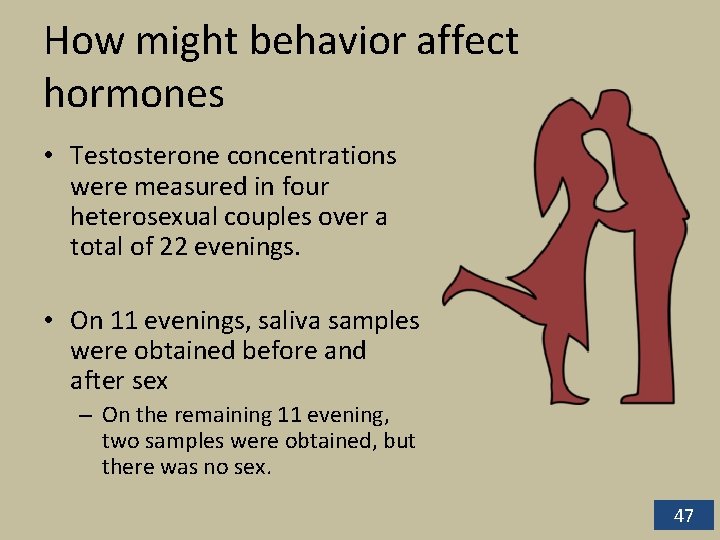 How might behavior affect hormones

• Testosterone concentrations were measured in four heterosexual couples over a total of 22 evenings.

• On 11 evenings, saliva samples were obtained before and after sex

– On the remaining 11 evening, two samples were obtained, but there was no sex.

47